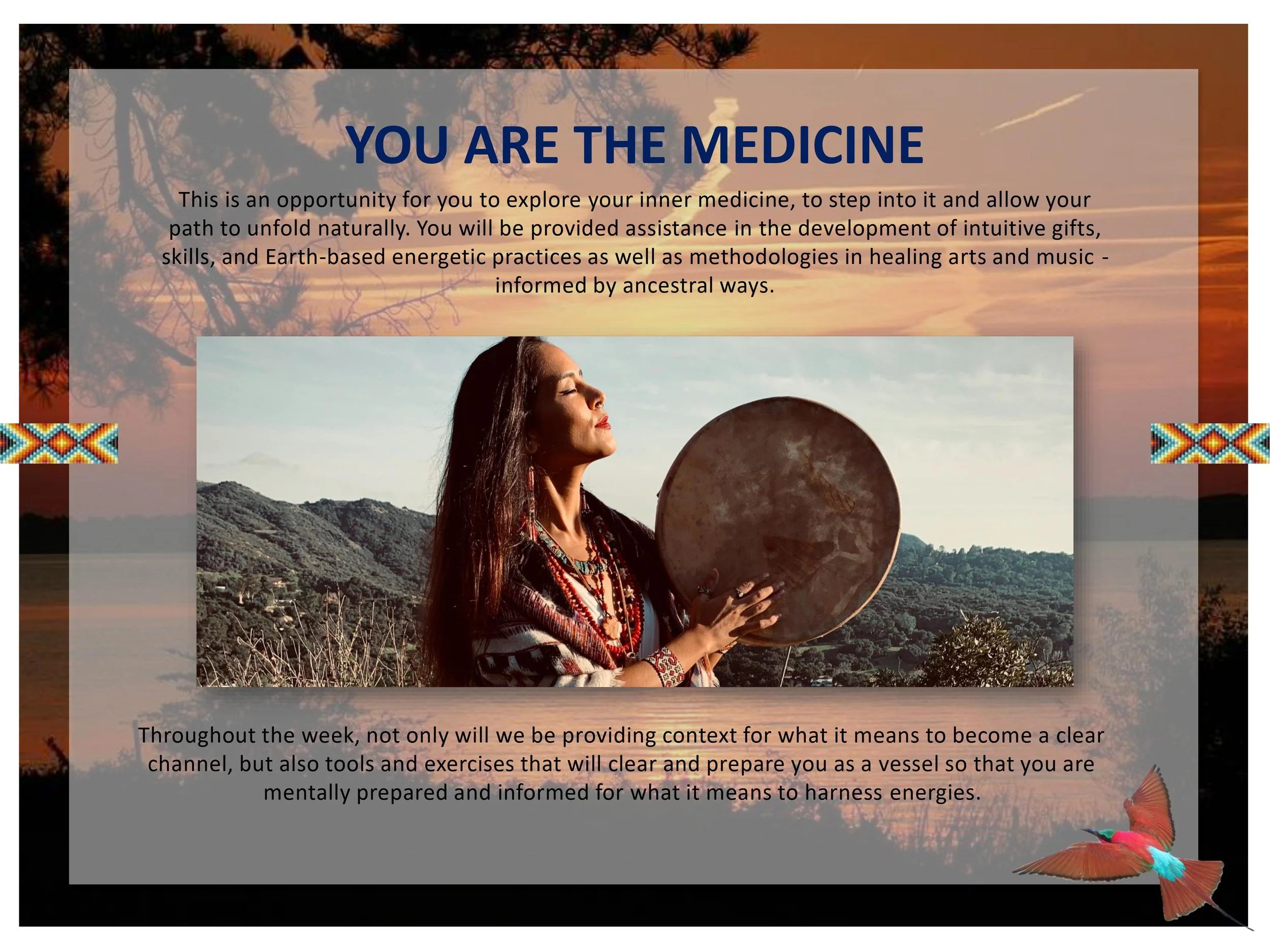 YOU ARE THE MEDICINE

This is an opportunity for you to explore your inner medicine, to step into it and allow your path to unfold naturally. You will be provided assistance in the development of intuitive gifts, skills, and Earth-based energetic practices as well as methodologies in healing arts and music - informed by ancestral ways.

Throughout the week, not only will we be providing context for what it means to become a clear channel, but also tools and exercises that will clear and prepare you as a vessel so that you are mentally prepared and informed for what it means to harness energies.